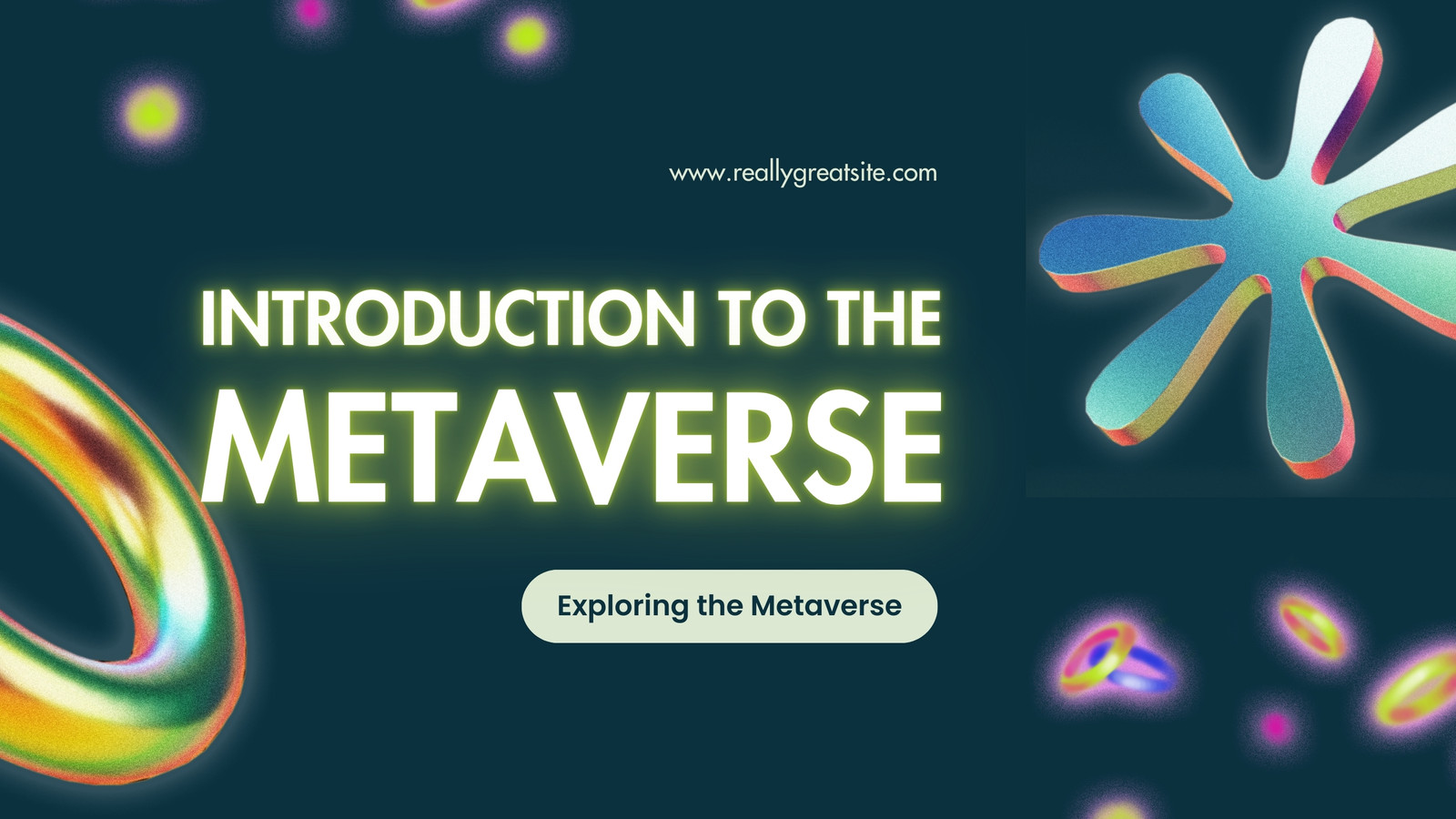 www.reallygreatsite.com

INTRODUCTION TO THE METAVERSE

Exploring the Metaverse